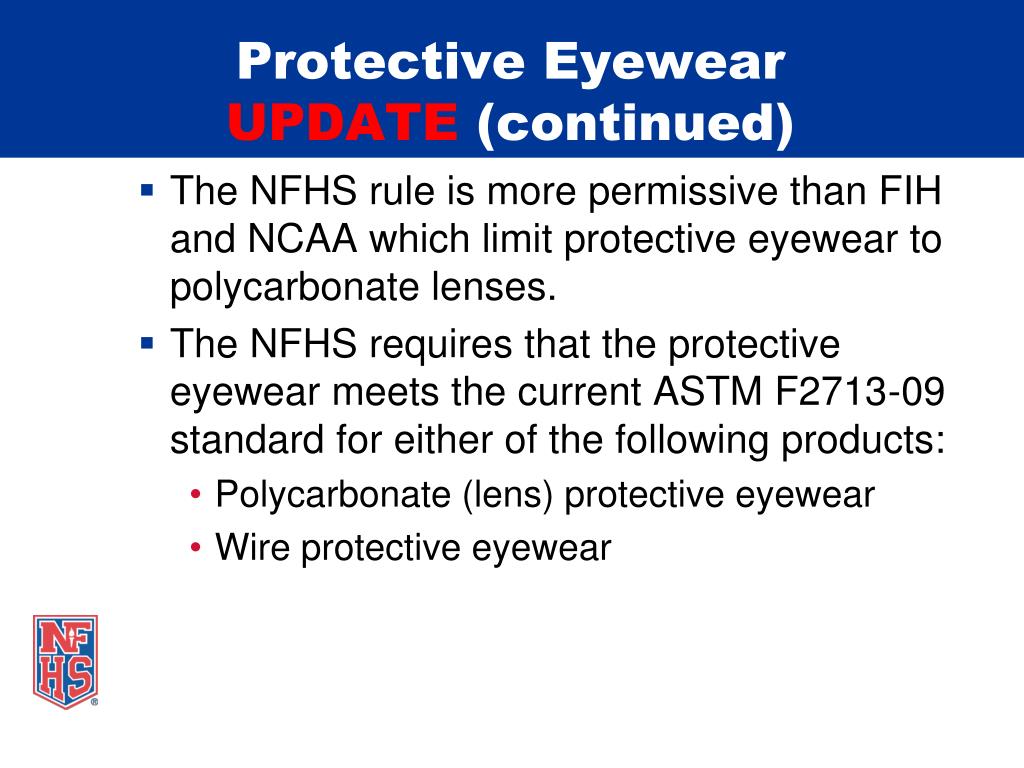 Protective Eyewear
UPDATE (continued)

▪ The NFHS rule is more permissive than FIH and NCAA which limit protective eyewear to polycarbonate lenses.

▪ The NFHS requires that the protective eyewear meets the current ASTM F2713-09 standard for either of the following products:
  • Polycarbonate (lens) protective eyewear
  • Wire protective eyewear

NFHS